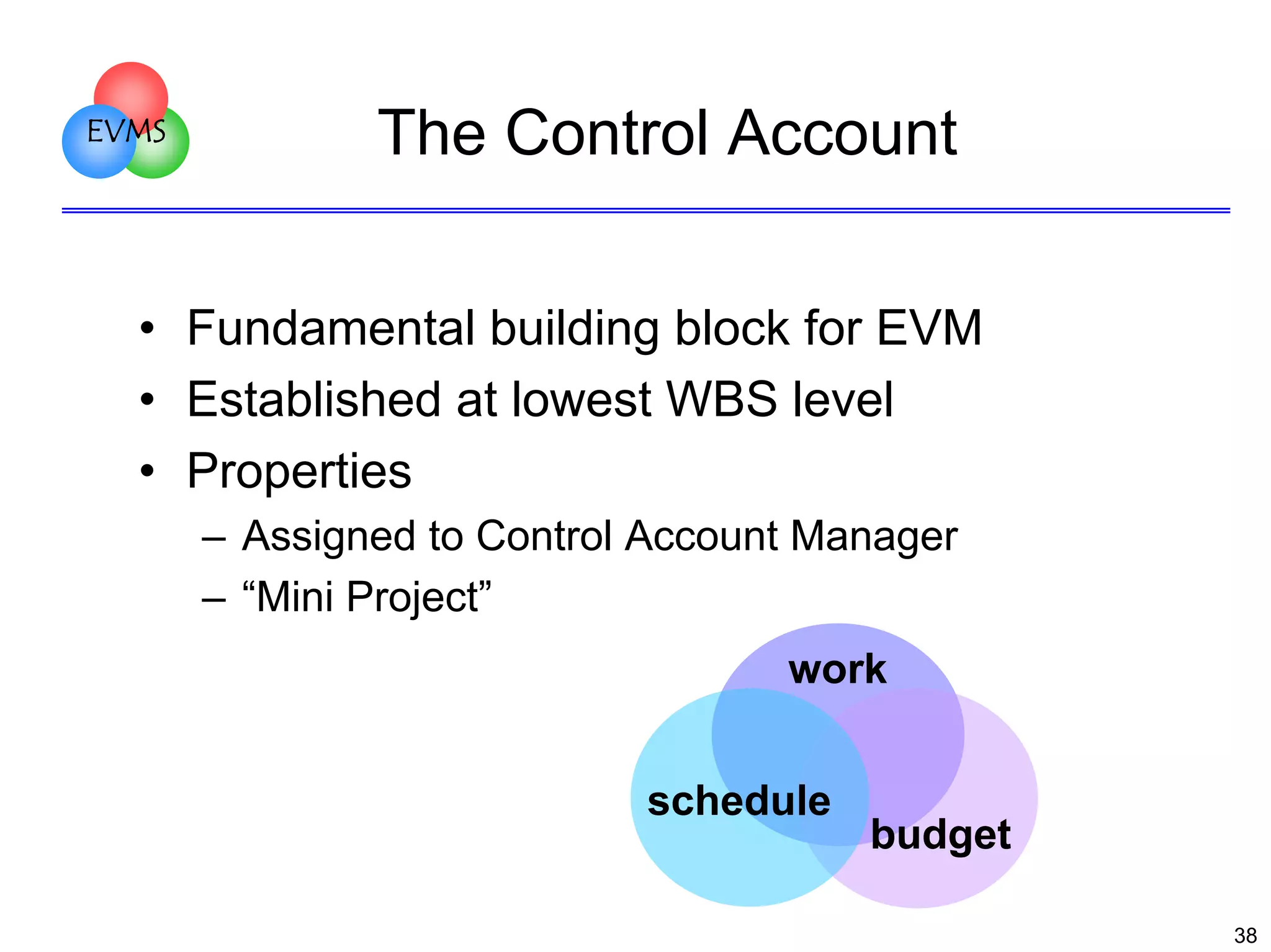 EVMS

The Control Account

• Fundamental building block for EVM
• Established at lowest WBS level
• Properties
  – Assigned to Control Account Manager
  – “Mini Project”

work
schedule
budget

38